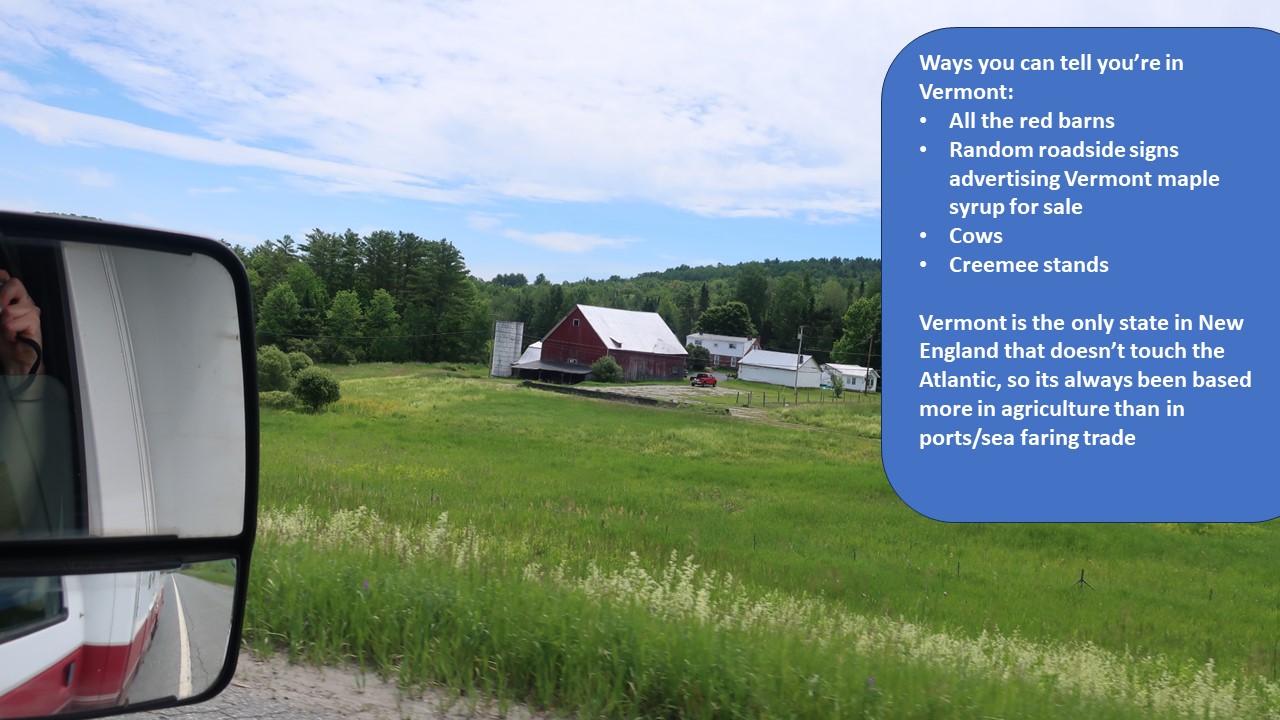 Ways you can tell you're in Vermont:
• All the red barns
• Random roadside signs advertising Vermont maple syrup for sale
• Cows
• Creemee stands

Vermont is the only state in New England that doesn't touch the Atlantic, so its always been based more in agriculture than in ports/sea faring trade